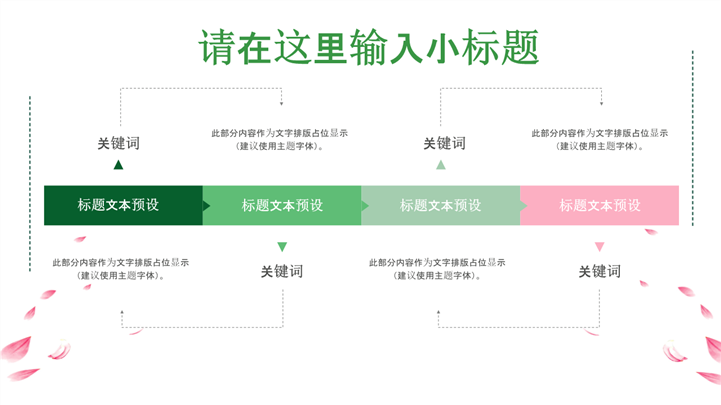 请在这里输入小标题

关键词

此部分内容作为文字排版占位显示（建议使用主题字体）。

关键词

此部分内容作为文字排版占位显示（建议使用主题字体）。

标题文本预设

标题文本预设

标题文本预设

标题文本预设

此部分内容作为文字排版占位显示（建议使用主题字体）。

关键词

此部分内容作为文字排版占位显示（建议使用主题字体）。

关键词